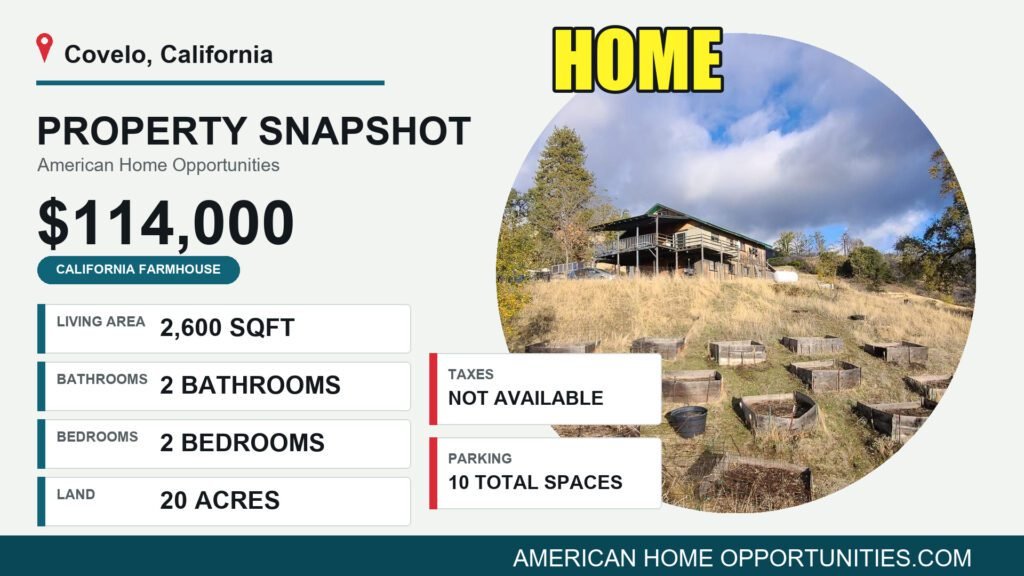 Covelo, California

HOME

PROPERTY SNAPSHOT
American Home Opportunities

$114,000

CALIFORNIA FARMHOUSE

LIVING AREA 2,600 SQFT

BATHROOMS 2 BATHROOMS

BEDROOMS 2 BEDROOMS

LAND 20 ACRES

TAXES
NOT AVAILABLE

PARKING
10 TOTAL SPACES

AMERICAN HOME OPPORTUNITIES.COM